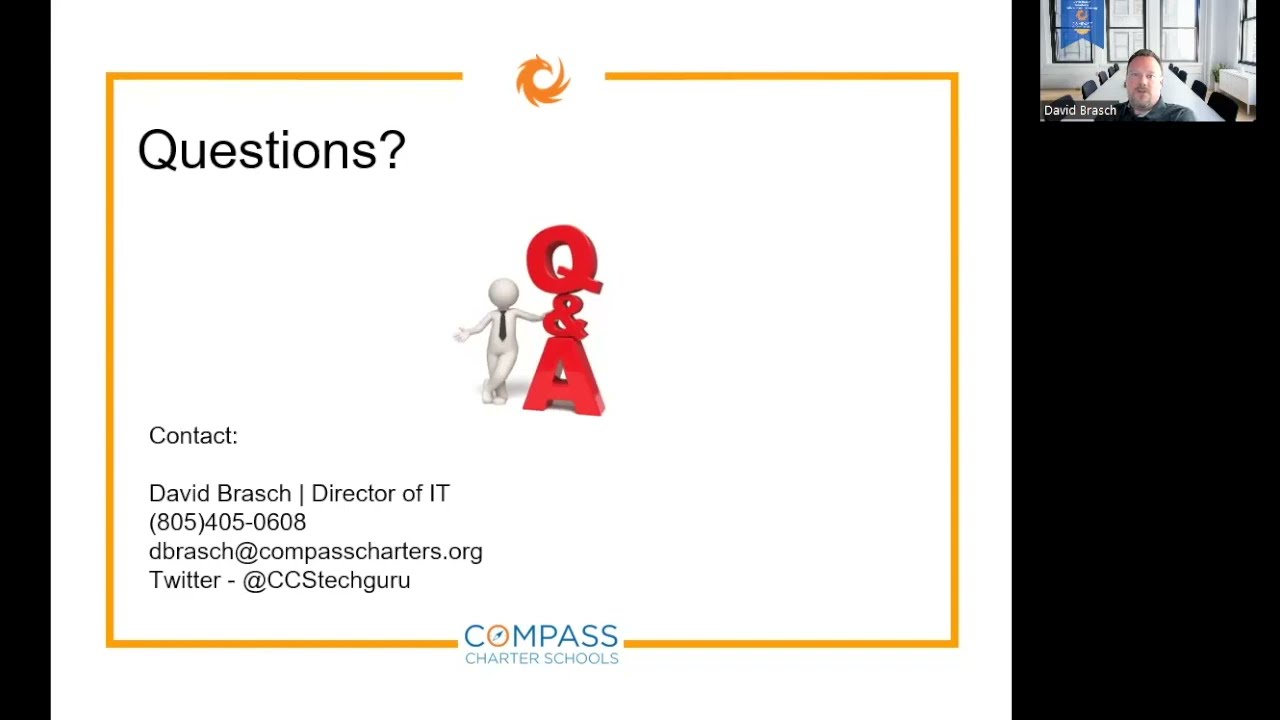 Questions?

Q
&
A

Contact:

David Brasch | Director of IT
(805)405-0608
dbrasch@compasscharters.org
Twitter - @CCStechguru

COMPASS
CHARTER SCHOOLS

David Brasch